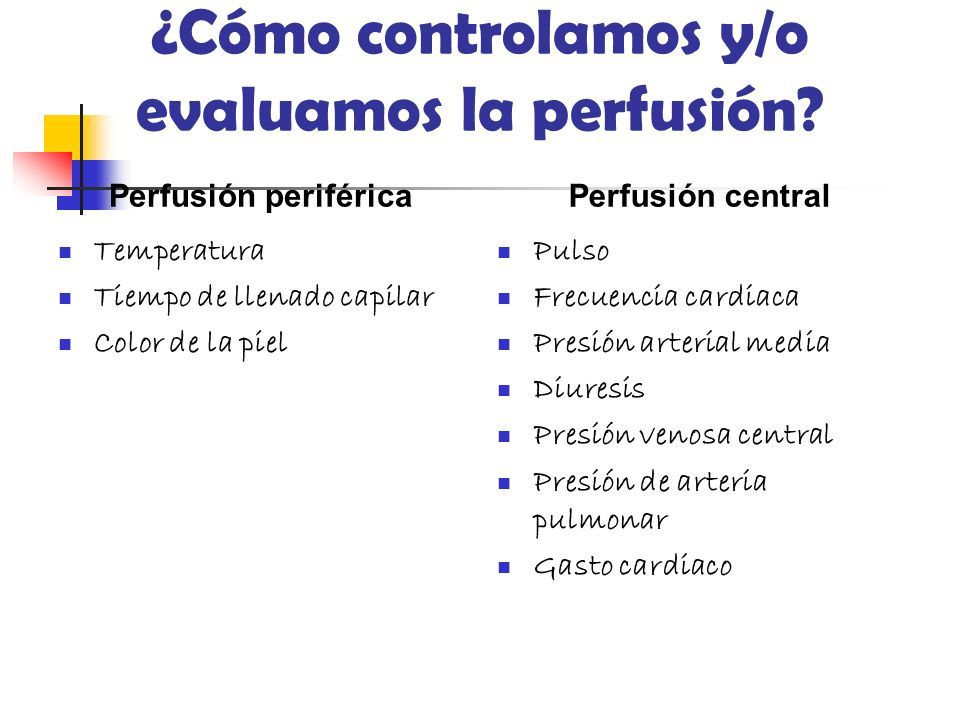 ¿Cómo controlamos y/o evaluamos la perfusión?

Perfusión periférica

- Temperatura
- Tiempo de llenado capilar
- Color de la piel

Perfusión central

- Pulso
- Frecuencia cardiaca
- Presión arterial media
- Diuresis
- Presión venosa central
- Presión de arteria pulmonar
- Gasto cardiaco